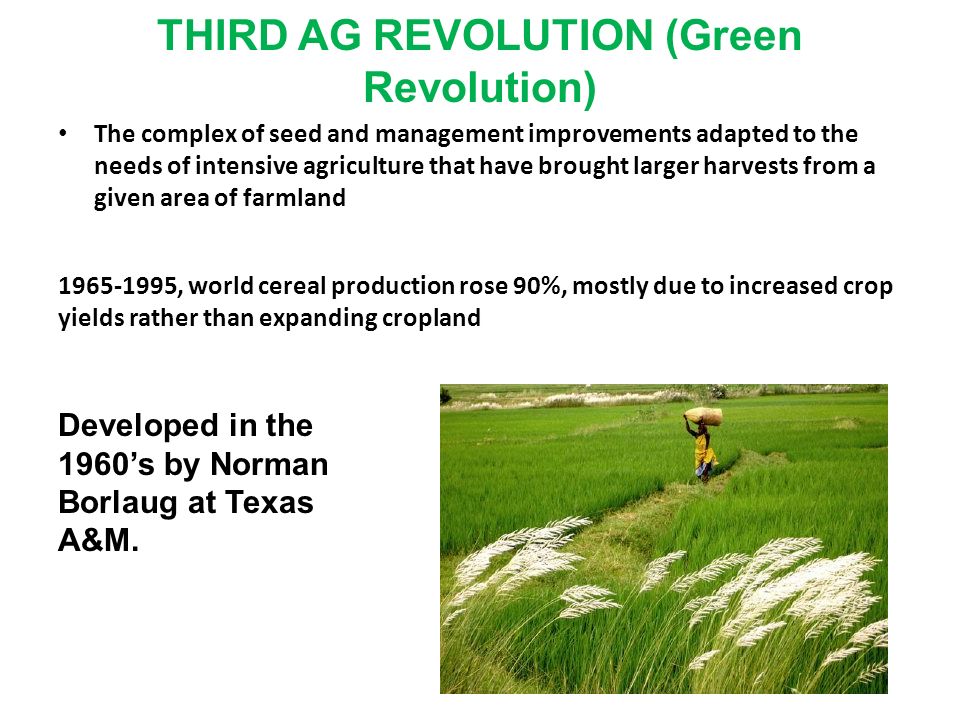 THIRD AG REVOLUTION (Green Revolution)

• The complex of seed and management improvements adapted to the needs of intensive agriculture that have brought larger harvests from a given area of farmland

1965-1995, world cereal production rose 90%, mostly due to increased crop yields rather than expanding cropland

Developed in the 1960's by Norman Borlaug at Texas A&M.